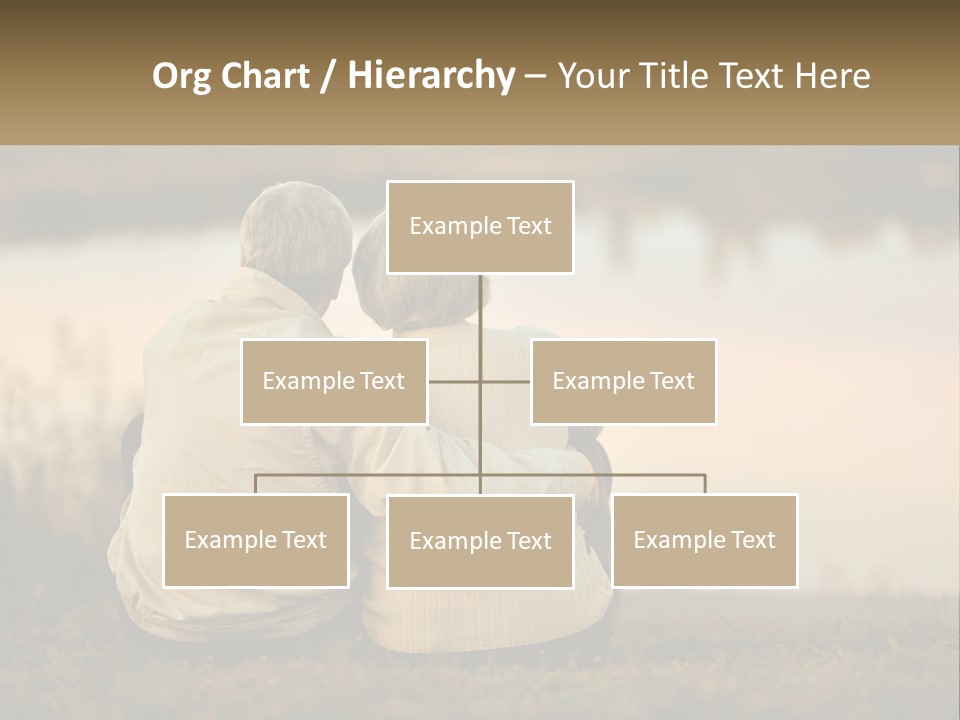 Org Chart / Hierarchy – Your Title Text Here

Example Text

Example Text

Example Text

Example Text

Example Text

Example Text